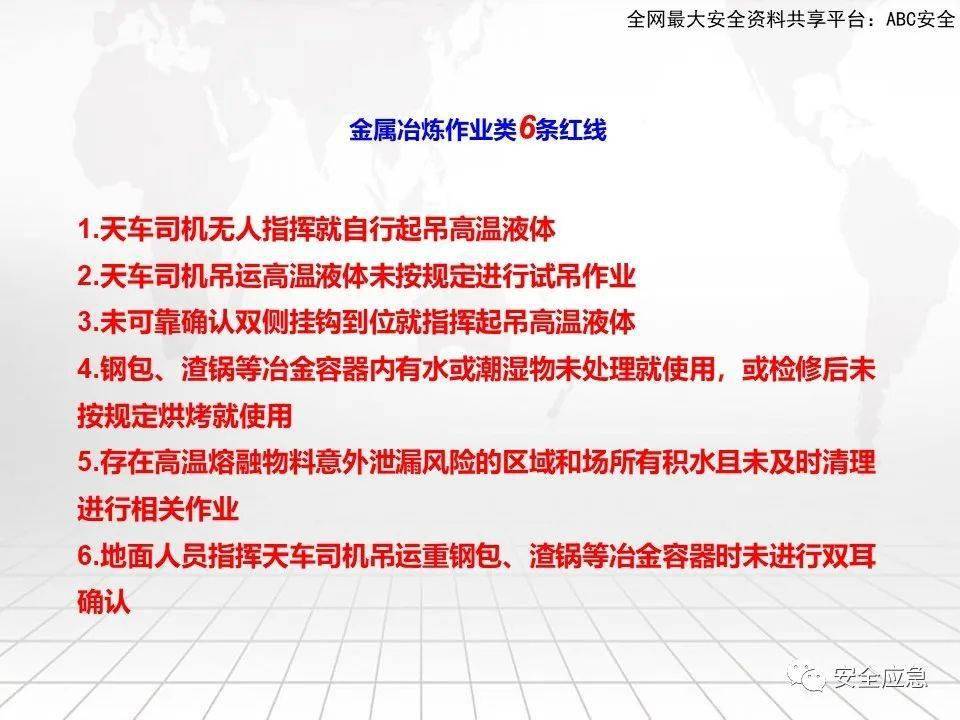 全网最大安全资料共享平台：ABC安全

金属冶炼作业类6条红线

1.天车司机无人指挥就自行起吊高温液体
2.天车司机吊运高温液体未按规定进行试吊作业
3.未可靠确认双侧挂钩到位就指挥起吊高温液体
4.钢包、渣锅等冶金容器内有水或潮湿物未处理就使用，或检修后未按规定烘烤就使用
5.存在高温熔融物料意外泄漏风险的区域和场所有积水且未及时清理进行相关作业
6.地面人员指挥天车司机吊运重钢包、渣锅等冶金容器时未进行双耳确认

安全应急